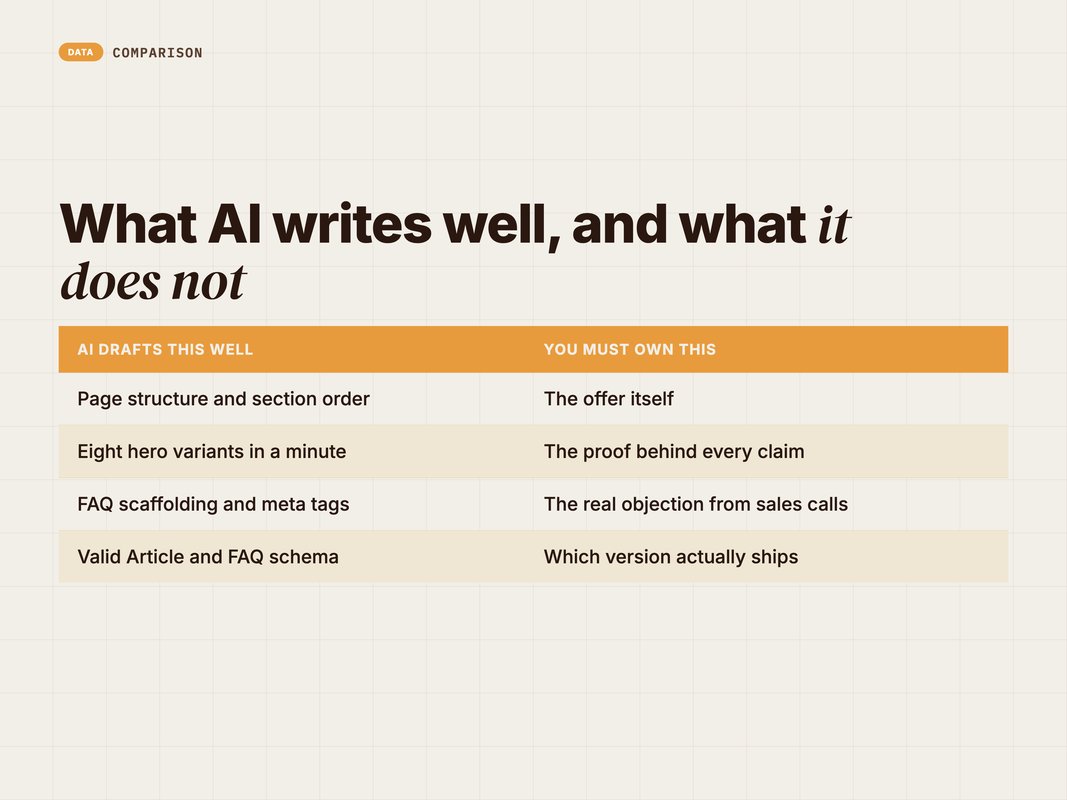 DATA COMPARISON

What AI writes well, and what it does not

| AI DRAFTS THIS WELL | YOU MUST OWN THIS |
|---|---|
| Page structure and section order | The offer itself |
| Eight hero variants in a minute | The proof behind every claim |
| FAQ scaffolding and meta tags | The real objection from sales calls |
| Valid Article and FAQ schema | Which version actually ships |